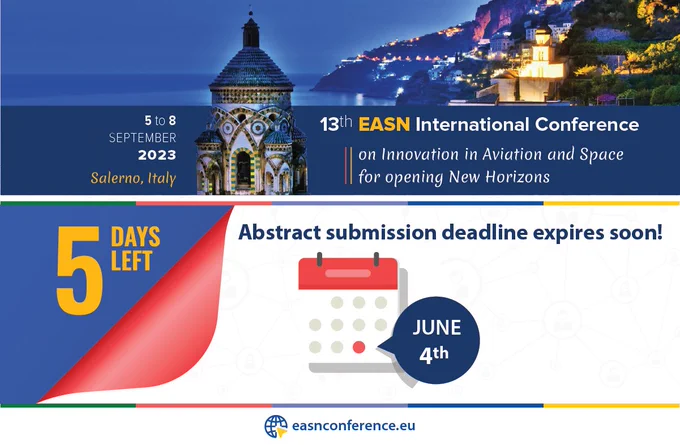 5 to 8
SEPTEMBER
2023
Salerno, Italy

13th EASN International Conference
on Innovation in Aviation and Space for opening New Horizons

5 DAYS LEFT

Abstract submission deadline expires soon!

JUNE 4th

easnconference.eu